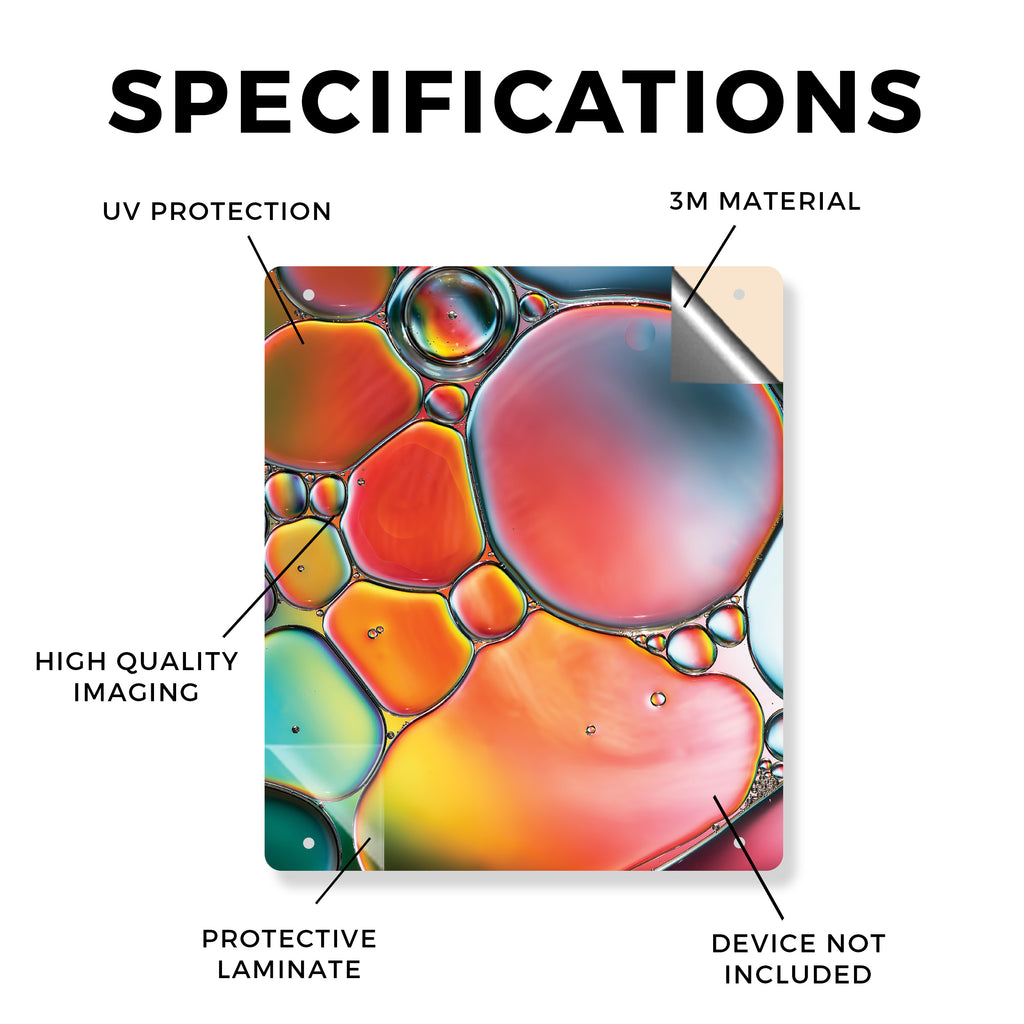 SPECIFICATIONS

UV PROTECTION

3M MATERIAL

HIGH QUALITY IMAGING

PROTECTIVE LAMINATE

DEVICE NOT INCLUDED